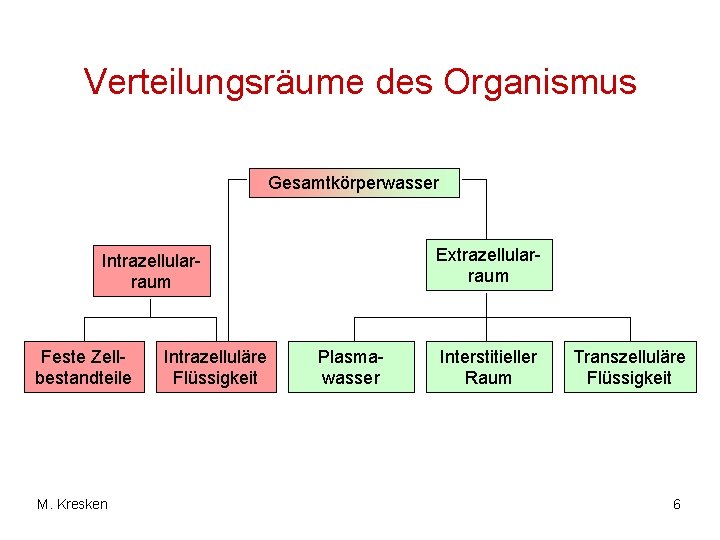 Verteilungsräume des Organismus

Gesamtkörperwasser

Intrazellularraum

Extrazellularraum

Feste Zellbestandteile

Intrazelluläre Flüssigkeit

Plasmawasser

Interstitieller Raum

Transzelluläre Flüssigkeit

M. Kresken

6